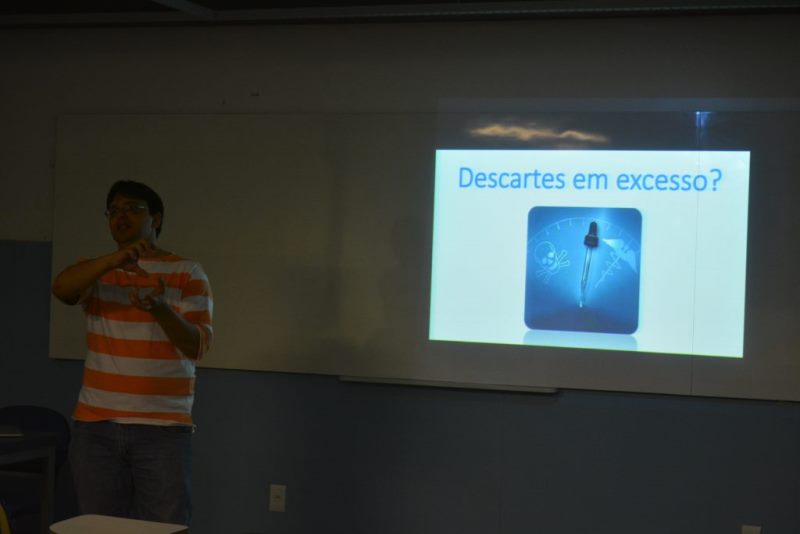 Descartes em excesso?